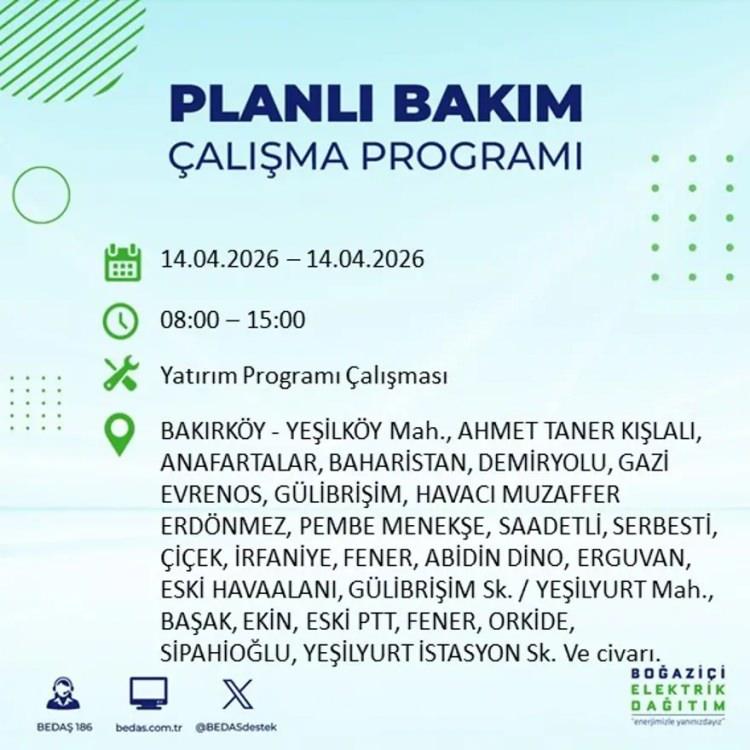 PLANLI BAKIM
ÇALIŞMA PROGRAMI

14.04.2026 – 14.04.2026

08:00 – 15:00

Yatırım Programı Çalışması

BAKIRKÖY - YEŞİLKÖY Mah., AHMET TANER KIŞLALI, ANAFARTALAR, BAHARİSTAN, DEMİRYOLU, GAZİ EVRENOS, GÜLİBRİŞİM, HAVACI MUZAFFER ERDÖNMEZ, PEMBE MENEKŞE, SAADETLİ, SERBESTİ, ÇİÇEK, İRFANİYE, FENER, ABİDİN DİNO, ERGUVAN, ESKİ HAVAALANI, GÜLİBRİŞİM Sk. / YEŞİLYURT Mah., BAŞAK, EKİN, ESKİ PTT, FENER, ORKİDE, SİPAHİOĞLU, YEŞİLYURT İSTASYON Sk. Ve civarı.

BEDAŞ 186
bedas.com.tr
@BEDASdestek

BOĞAZİÇİ
ELEKTRİK
DAĞITIM
"enerjimizle yanınızdayız"